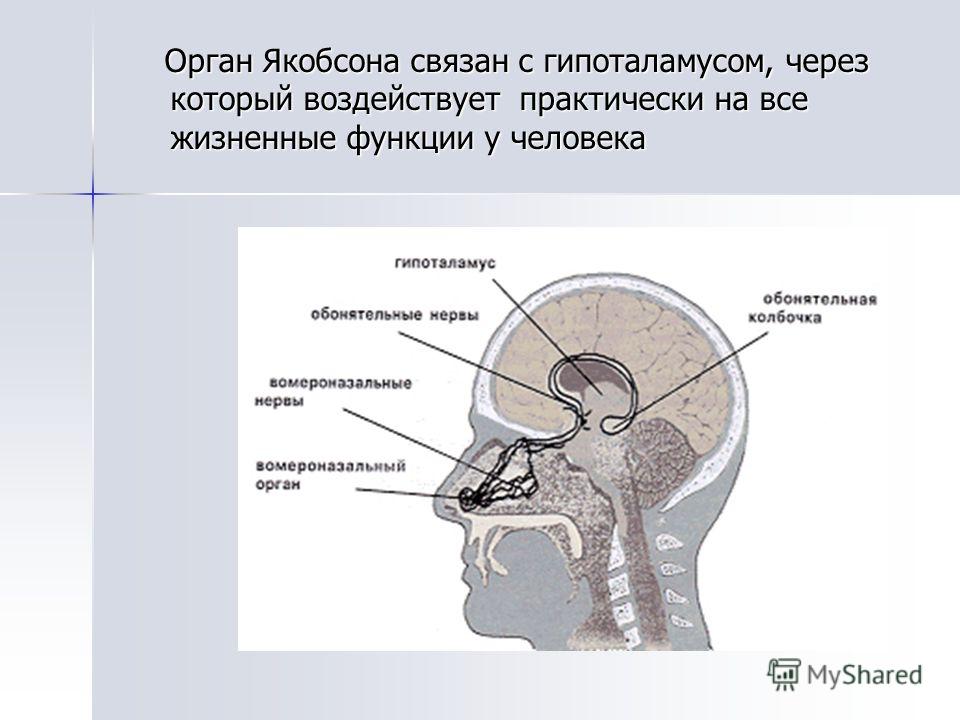 Орган Якобсона связан с гипоталамусом, через который воздействует практически на все жизненные функции у человека

гипоталамус

обонятельные нервы

обонятельная колбочка

вомероназальные нервы

вомероназальный орган

MyShared